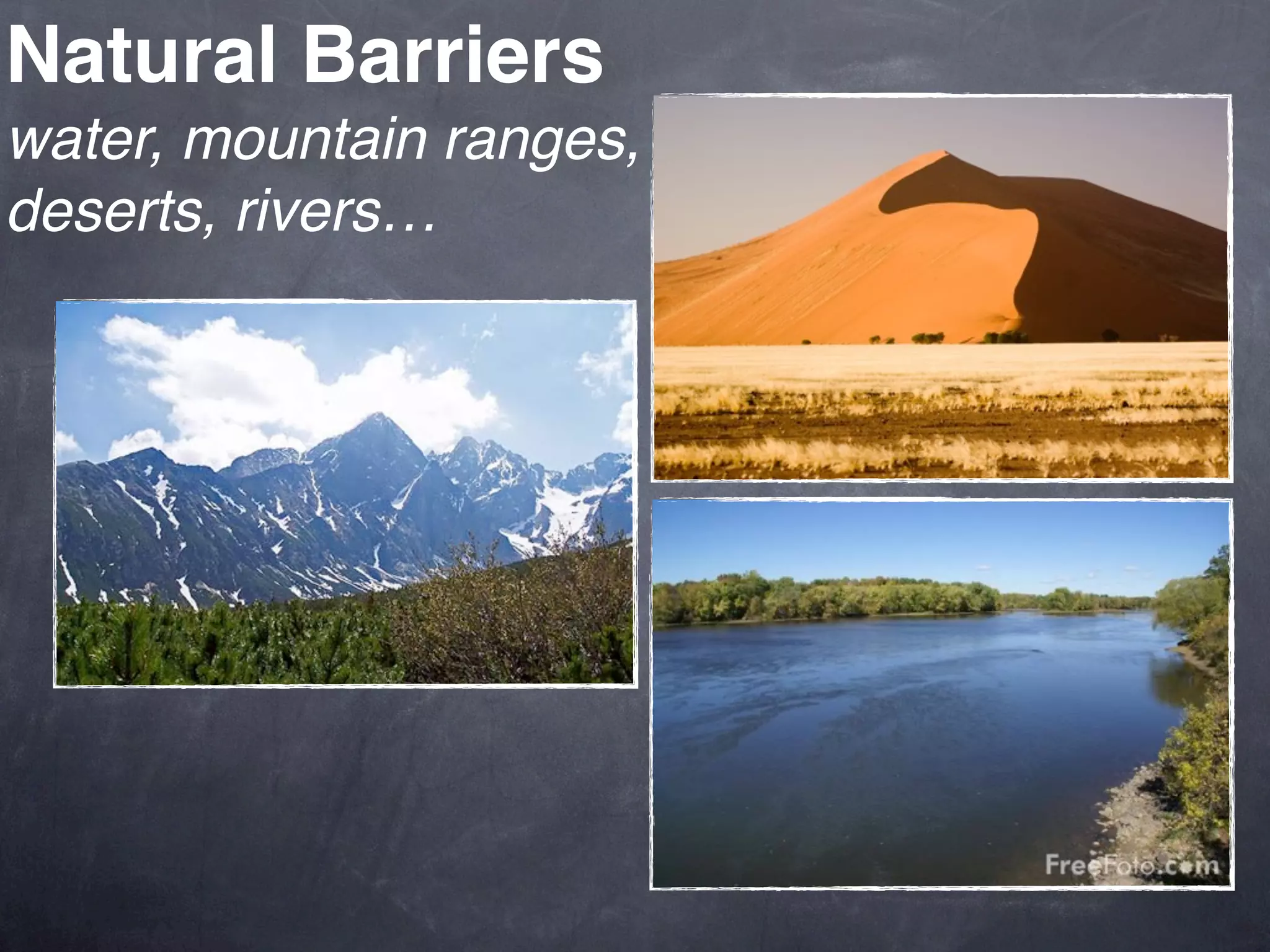 Natural Barriers
water, mountain ranges, deserts, rivers…

FreeFoto.com